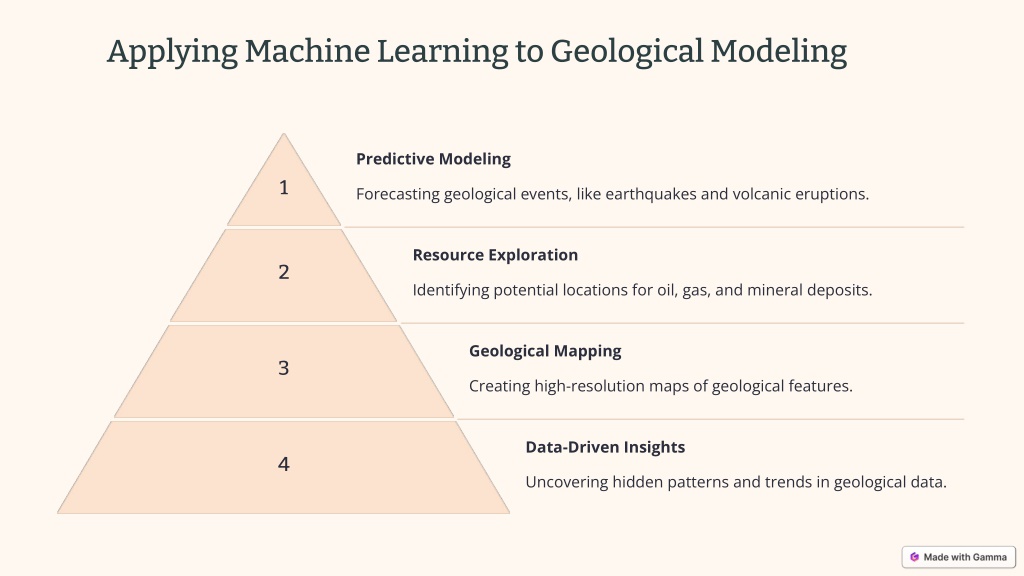 Applying Machine Learning to Geological Modeling

1

Predictive Modeling

Forecasting geological events, like earthquakes and volcanic eruptions.

2

Resource Exploration

Identifying potential locations for oil, gas, and mineral deposits.

3

Geological Mapping

Creating high-resolution maps of geological features.

4

Data-Driven Insights

Uncovering hidden patterns and trends in geological data.

Made with Gamma